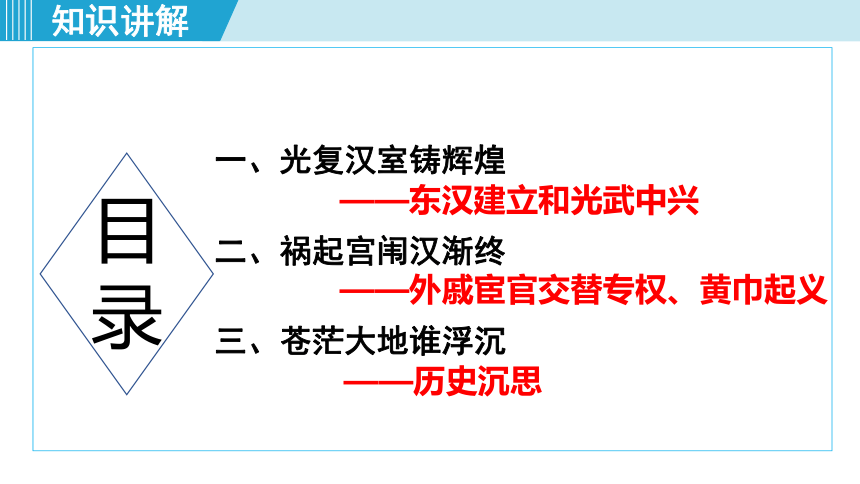 知识讲解

目录

一、光复汉室铸辉煌
——东汉建立和光武中兴

二、祸起宫闱汉渐终
——外戚宦官交替专权、黄巾起义

三、苍茫大地谁浮沉
——历史沉思